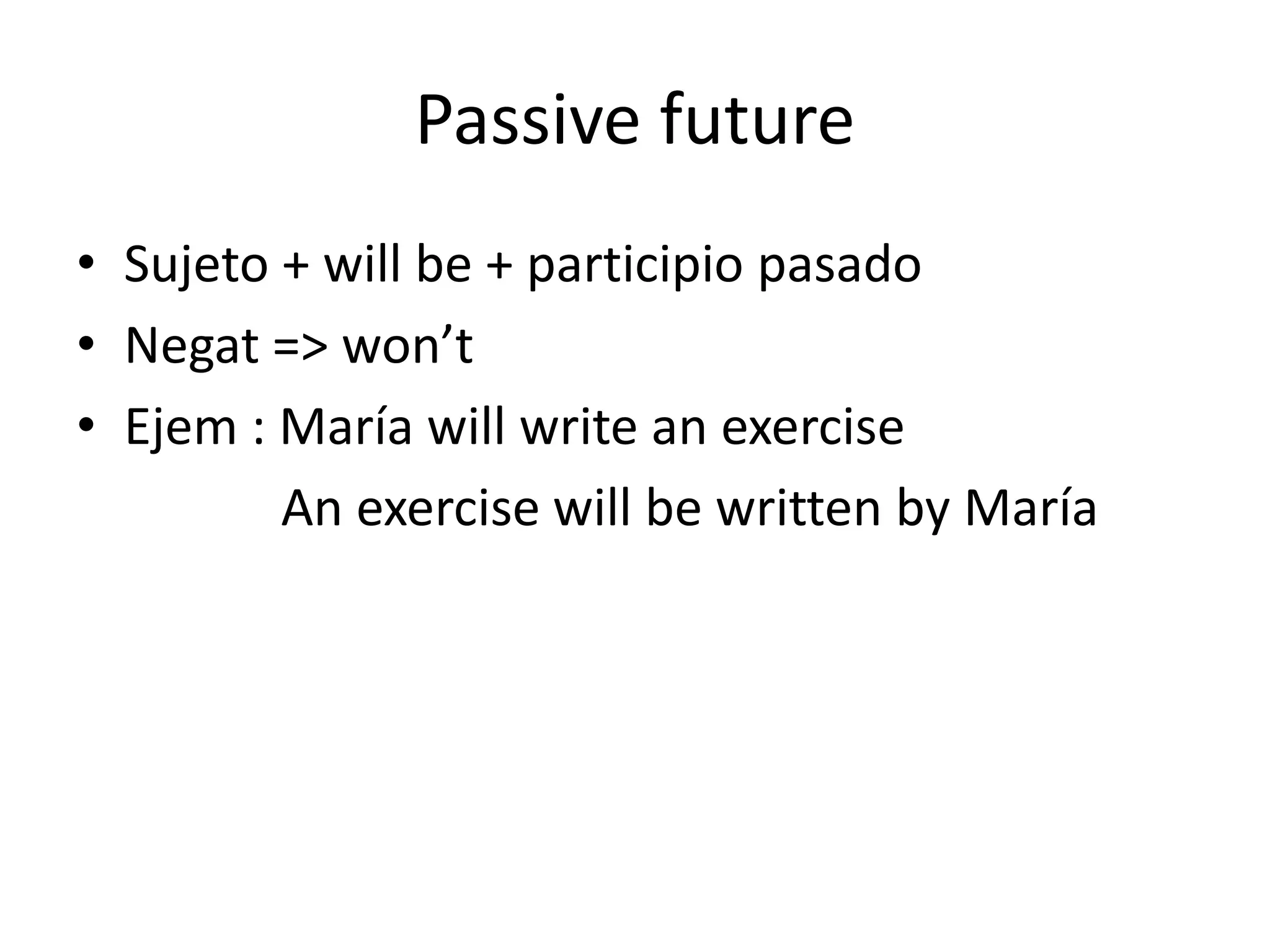 Passive future

• Sujeto + will be + participio pasado
• Negat => won’t
• Ejem : María will write an exercise
An exercise will be written by María